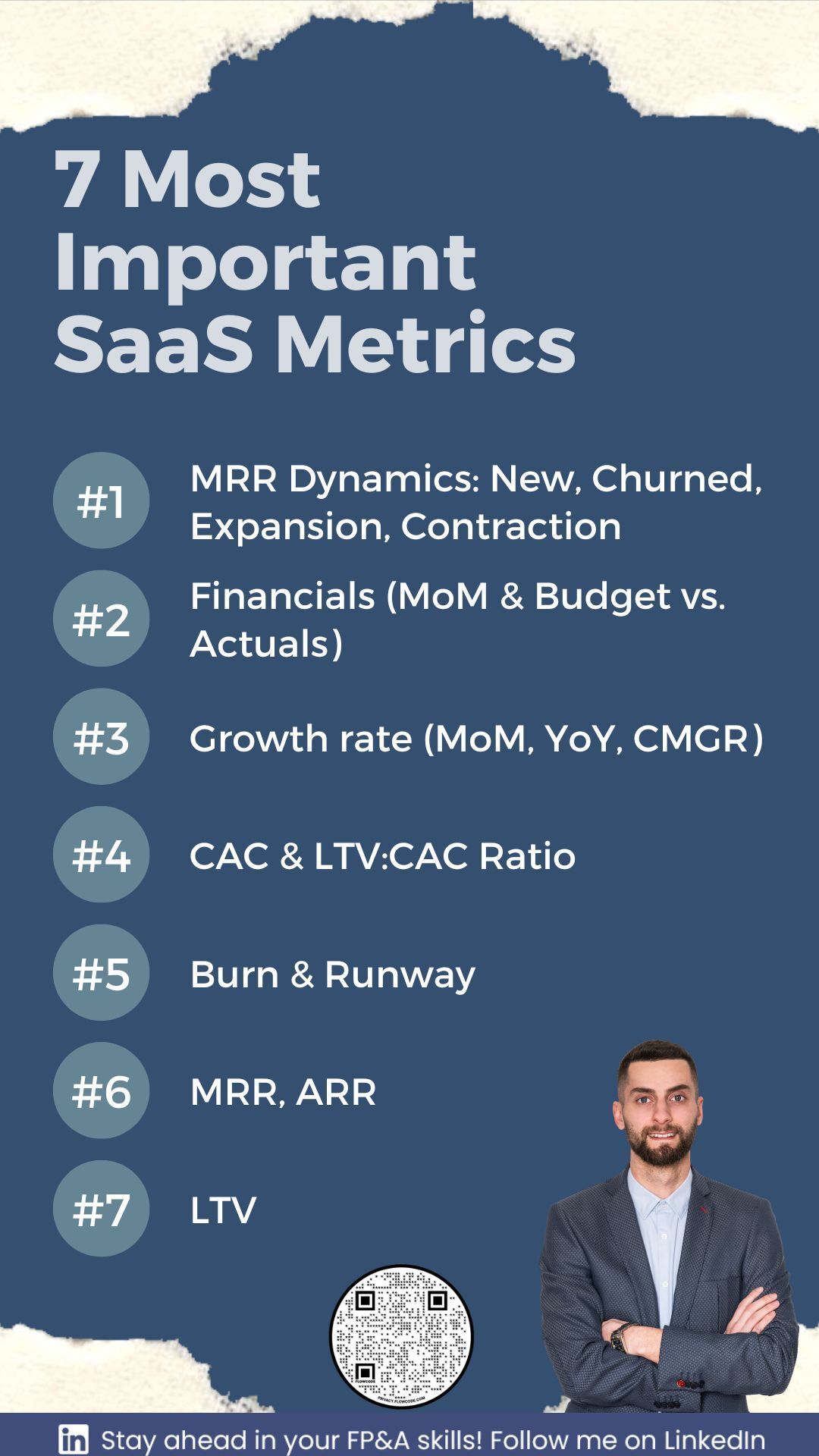 7 Most Important SaaS Metrics

#1 MRR Dynamics: New, Churned, Expansion, Contraction

#2 Financials (MoM & Budget vs. Actuals)

#3 Growth rate (MoM, YoY, CMGR)

#4 CAC & LTV:CAC Ratio

#5 Burn & Runway

#6 MRR, ARR

#7 LTV

FLOWCODE
PRIVACY.FLOWCODE.COM

in Stay ahead in your FP&A skills! Follow me on LinkedIn